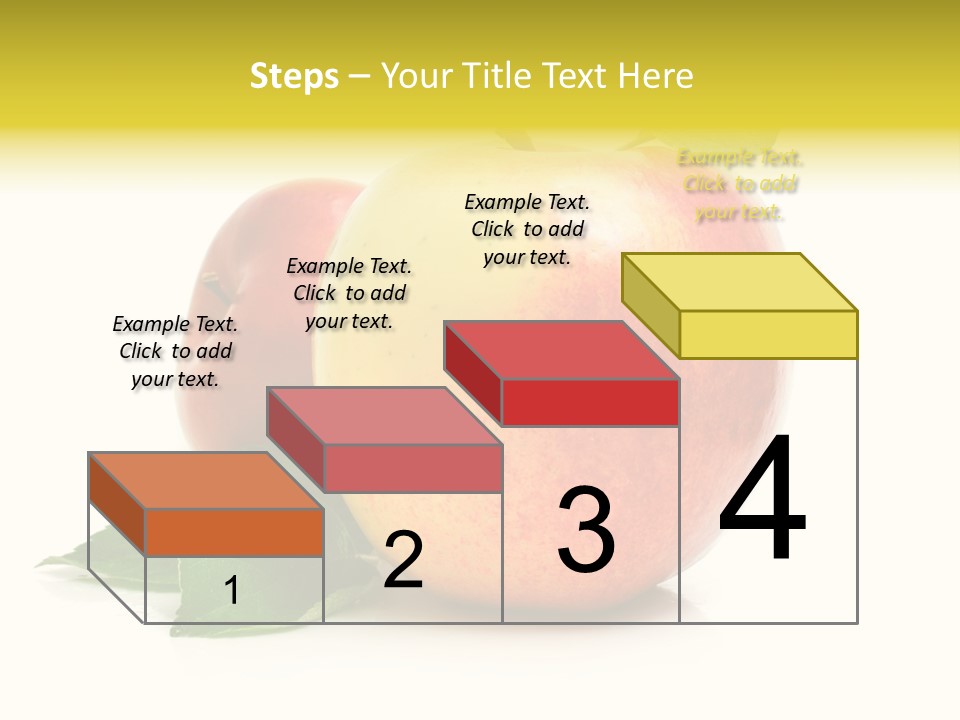 Steps – Your Title Text Here

Example Text. Click to add your text.

Example Text. Click to add your text.

Example Text. Click to add your text.

Example Text. Click to add your text.

1

2

3

4